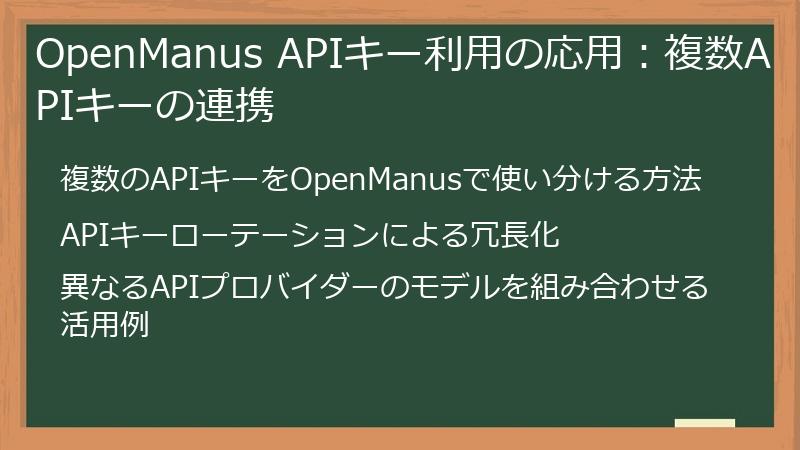 OpenManus APIキー利用の応用：複数APIキーの連携

複数のAPIキーをOpenManusで使い分ける方法

APIキーローテーションによる冗長化

異なるAPIプロバイダーのモデルを組み合わせる活用例